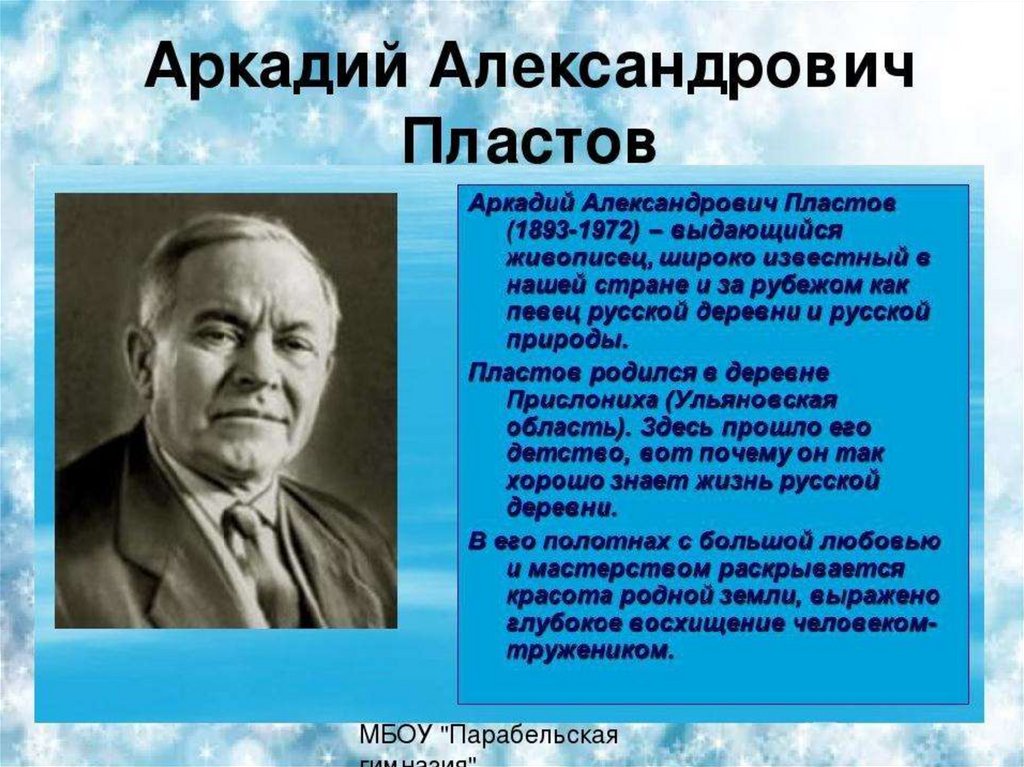 Аркадий Александрович Пластов

Аркадий Александрович Пластов (1893-1972) – выдающийся живописец, широко известный в нашей стране и за рубежом как певец русской деревни и русской природы.

Пластов родился в деревне Прислониха (Ульяновская область). Здесь прошло его детство, вот почему он так хорошо знает жизнь русской деревни.

В его полотнах с большой любовью и мастерством раскрывается красота родной земли, выражено глубокое восхищение человеком-тружеником.

МБОУ "Парабельская гимназия"